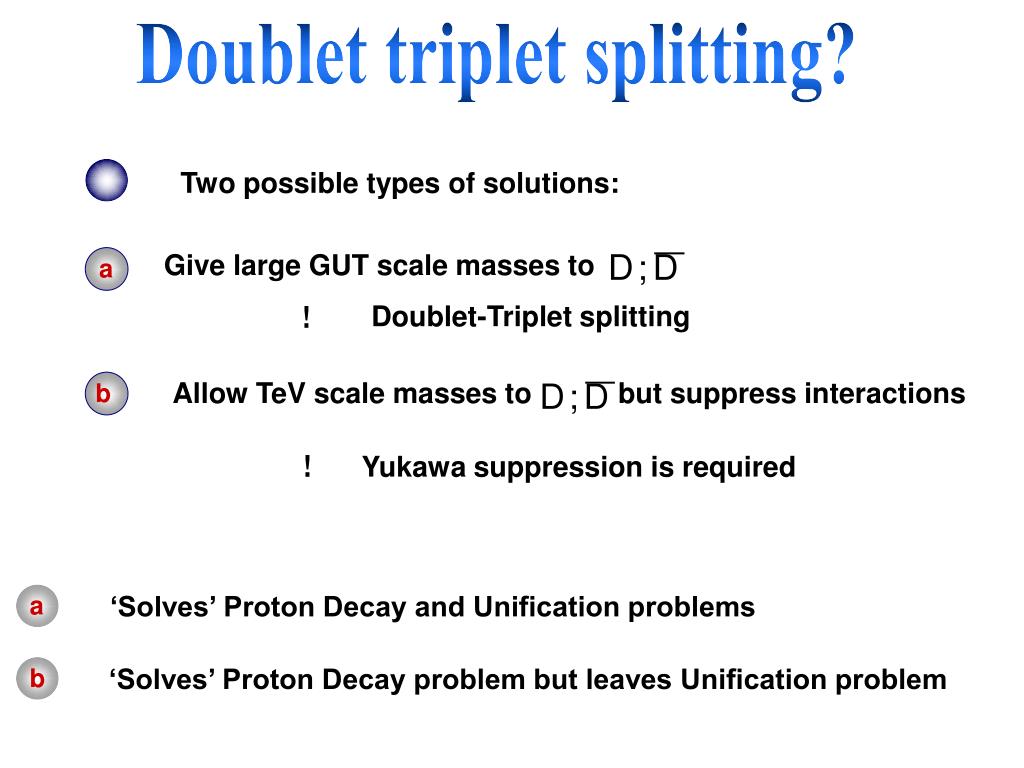 Doublet triplet splitting?

Two possible types of solutions:

a Give large GUT scale masses to $D ; \overline{D}$

! Doublet-Triplet splitting

b Allow TeV scale masses to $D ; \overline{D}$ but suppress interactions

! Yukawa suppression is required

a ‘Solves’ Proton Decay and Unification problems

b ‘Solves’ Proton Decay problem but leaves Unification problem